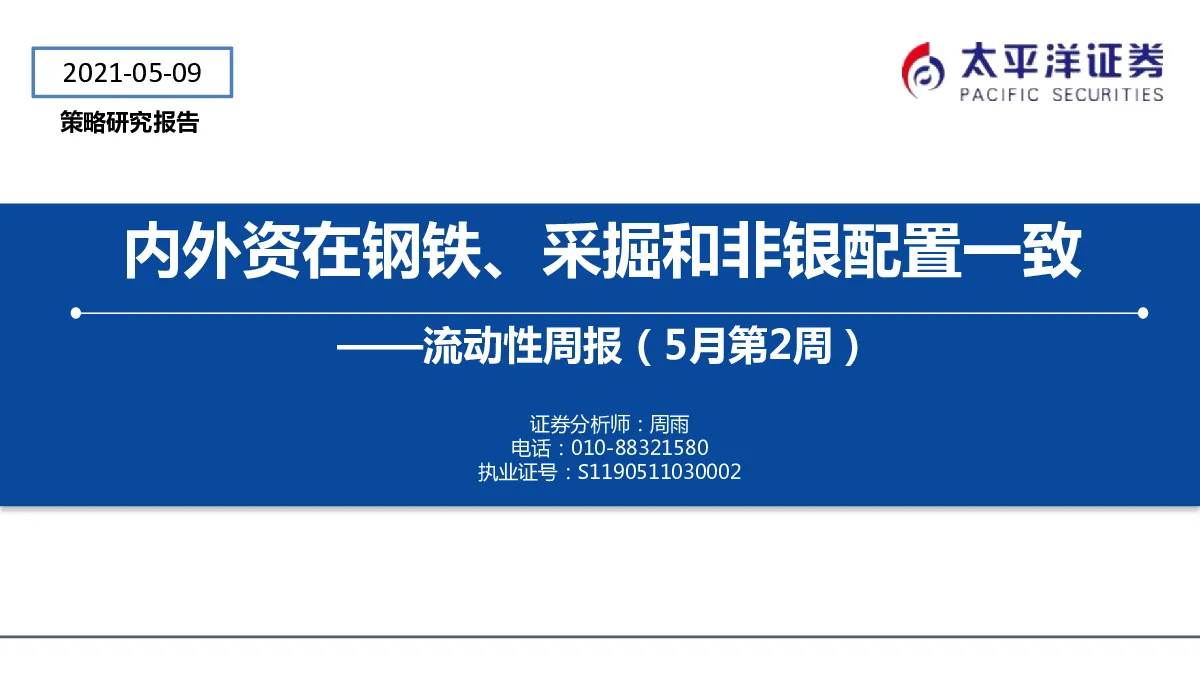 2021-05-09

策略研究报告

太平洋证券
PACIFIC SECURITIES

内外资在钢铁、采掘和非银配置一致

——流动性周报（5月第2周）

证券分析师：周雨
电话：010-88321580
执业证号：S1190511030002